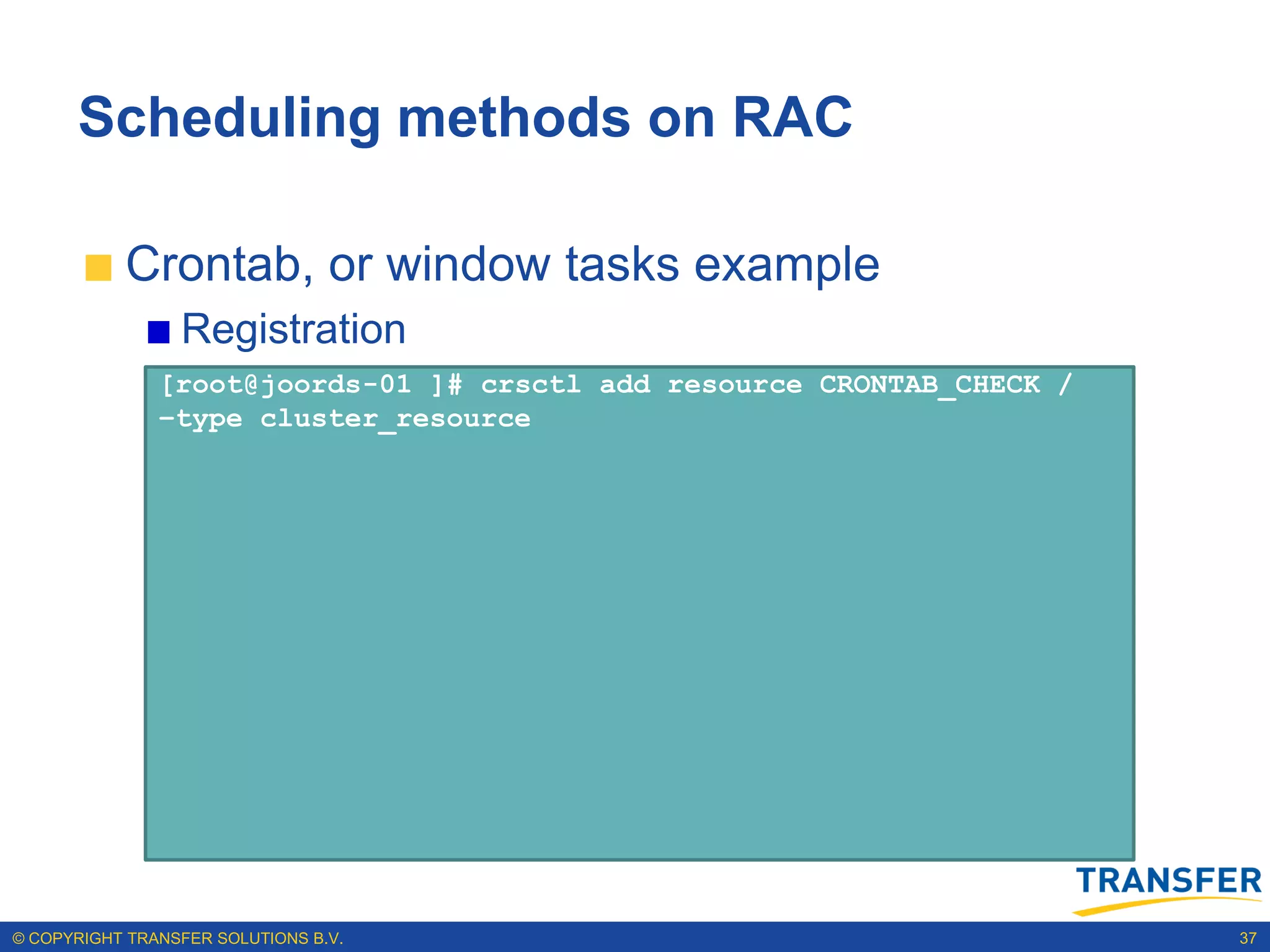 Scheduling methods on RAC

Crontab, or window tasks example

Registration

[root@joords-01 ]# crsctl add resource CRONTAB_CHECK /
-type cluster_resource

TRANSFER

© COPYRIGHT TRANSFER SOLUTIONS B.V.

37